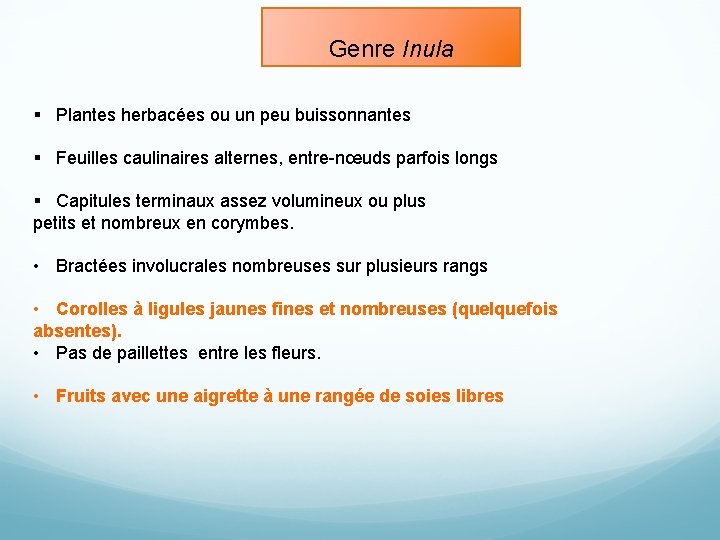 Genre Inula

▪ Plantes herbacées ou un peu buissonnantes

▪ Feuilles caulinaires alternes, entre-nœuds parfois longs

▪ Capitules terminaux assez volumineux ou plus petits et nombreux en corymbes.

• Bractées involucrales nombreuses sur plusieurs rangs

• Corolles à ligules jaunes fines et nombreuses (quelquefois absentes).
• Pas de paillettes entre les fleurs.

• Fruits avec une aigrette à une rangée de soies libres